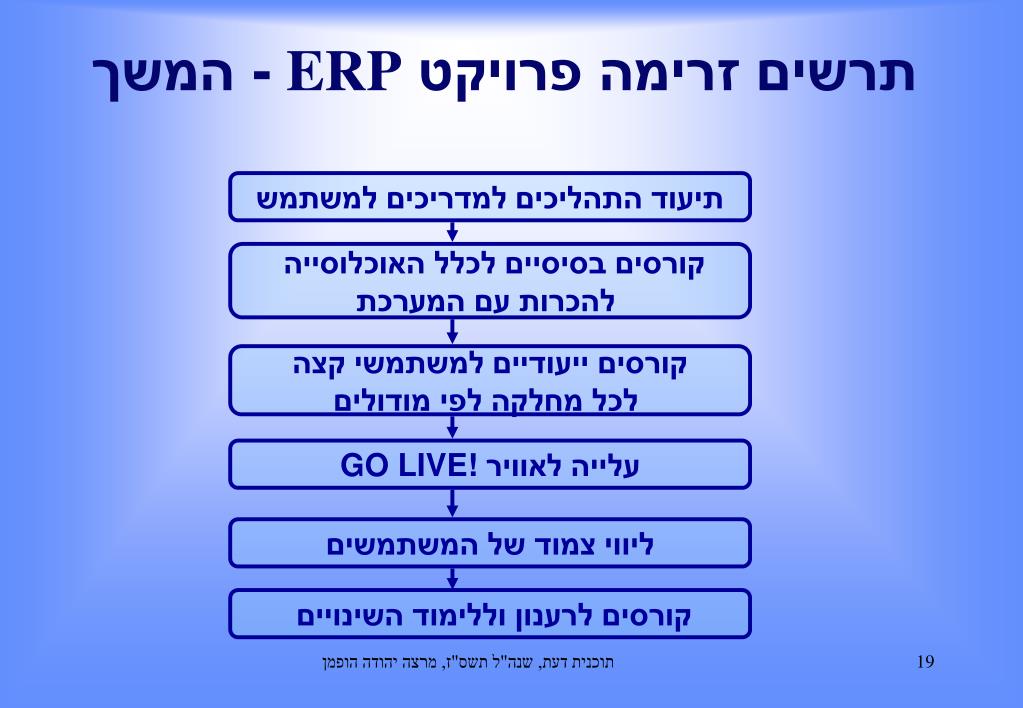 תרשים זרימה פרויקט ERP - המשך

תיעוד התהליכים למדריכים למשתמש

קורסים בסיסיים לכלל האוכלוסייה להכרות עם המערכת

קורסים ייעודיים למשתמשי קצה לכל מחלקה לפי מודולים

עלייה לאוויר !GO LIVE

ליווי צמוד של המשתמשים

קורסים לרענון וללימוד השינויים

תוכנית דעת, שנה"ל תשס"ז, מרצה יהודה הופמן

19